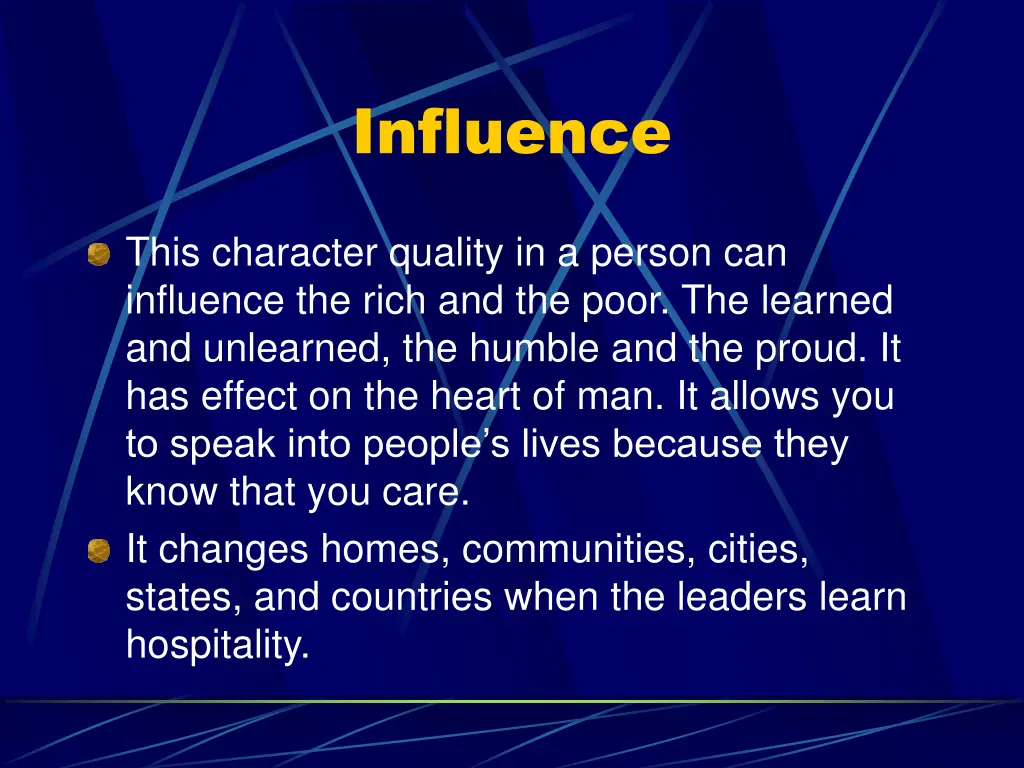 Influence

This character quality in a person can influence the rich and the poor. The learned and unlearned, the humble and the proud. It has effect on the heart of man. It allows you to speak into people’s lives because they know that you care.

It changes homes, communities, cities, states, and countries when the leaders learn hospitality.